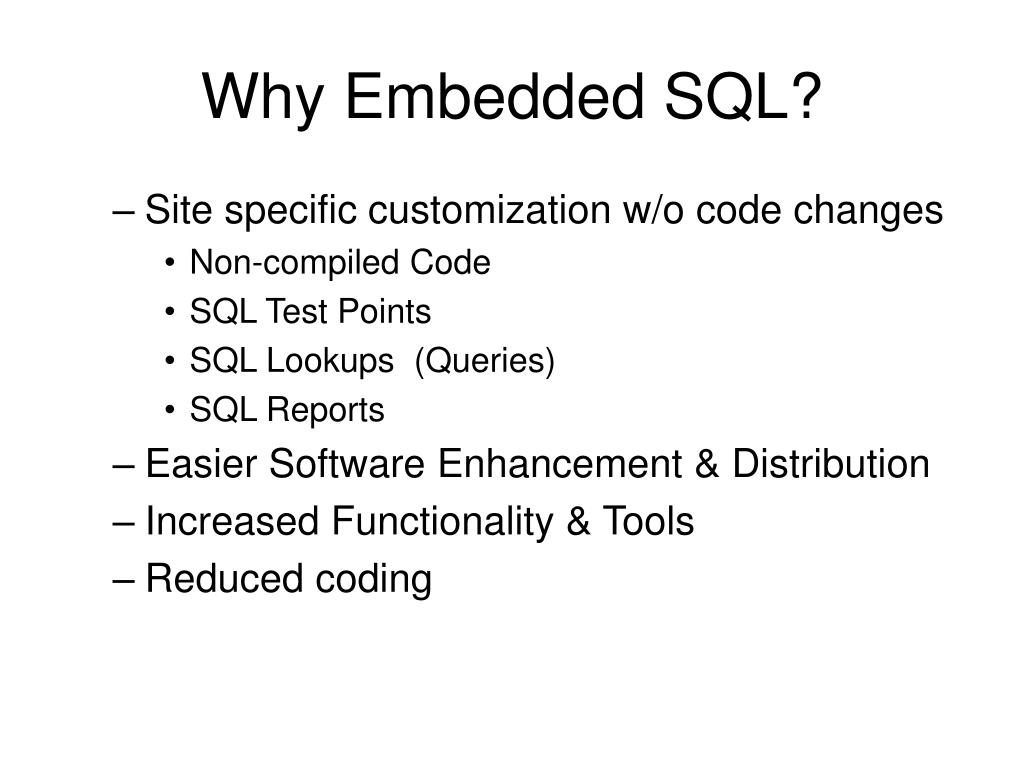 Why Embedded SQL?

– Site specific customization w/o code changes
• Non-compiled Code
• SQL Test Points
• SQL Lookups (Queries)
• SQL Reports
– Easier Software Enhancement & Distribution
– Increased Functionality & Tools
– Reduced coding